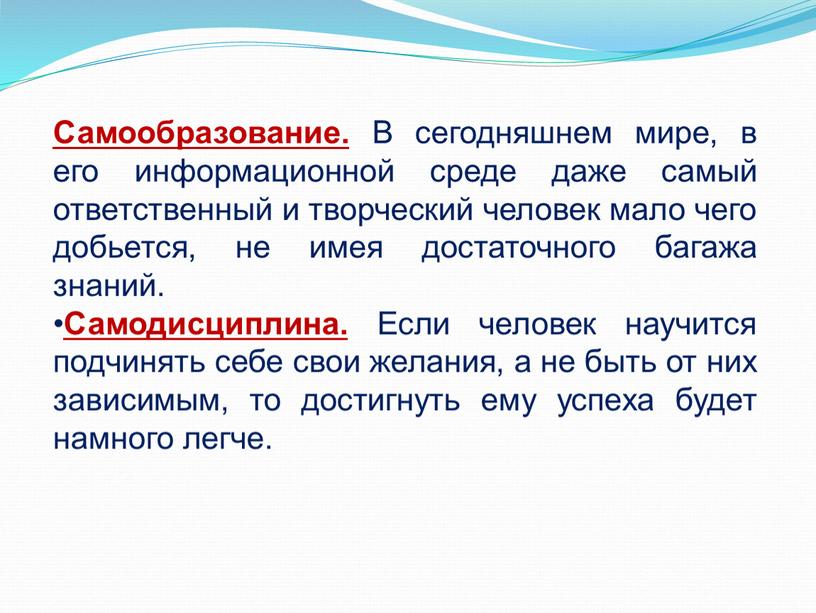 Самообразование. В сегодняшнем мире, в его информационной среде даже самый ответственный и творческий человек мало чего добьется, не имея достаточного багажа знаний.

•Самодисциплина. Если человек научится подчинять себе свои желания, а не быть от них зависимым, то достигнуть ему успеха будет намного легче.